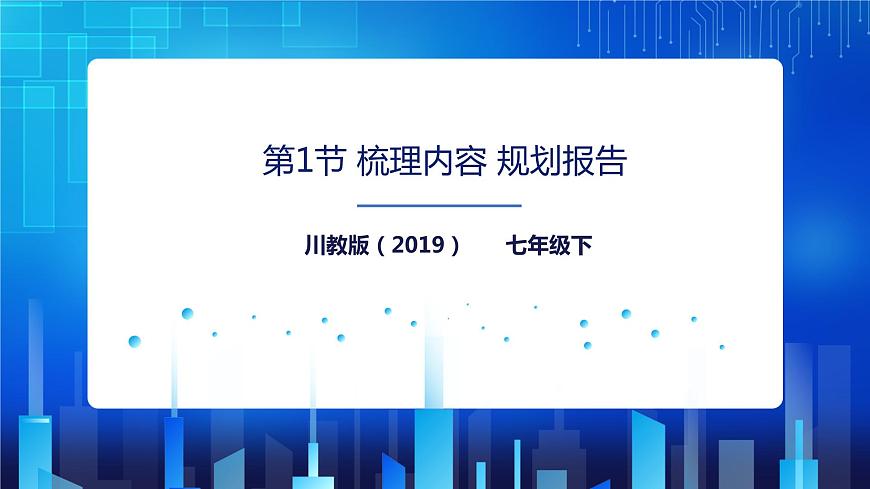 第1节 梳理内容 规划报告

川教版（2019） 七年级下